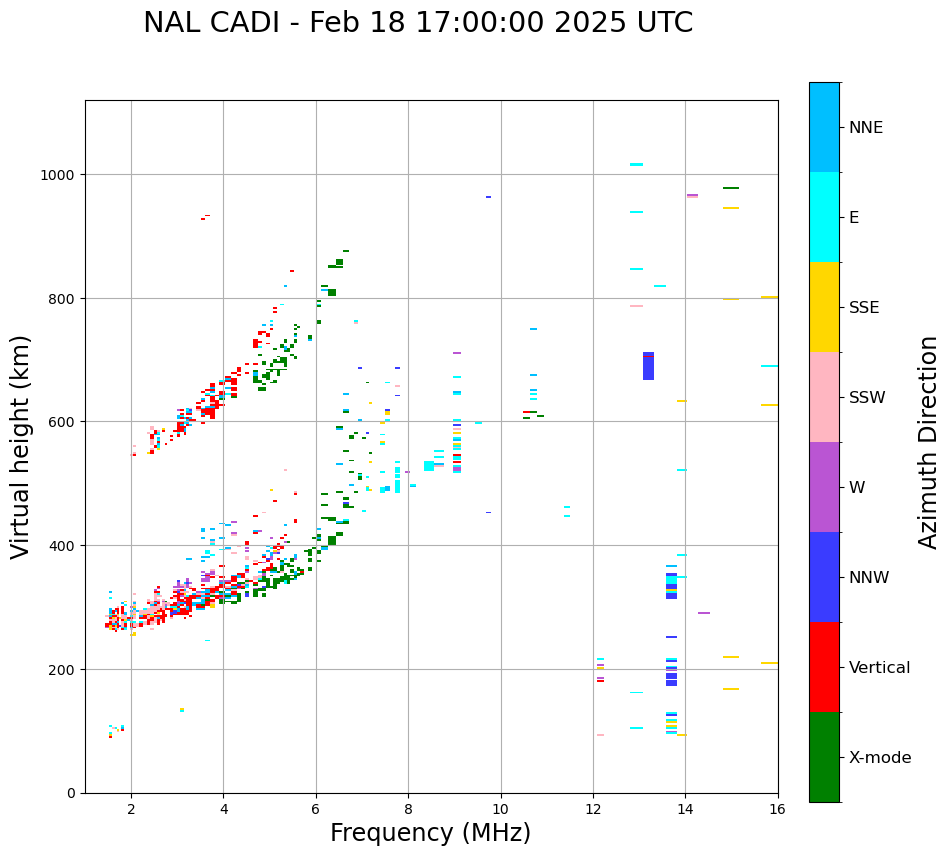 NAL CADI - Feb 18 17:00:00 2025 UTC

Virtual height (km)

1000
800
600
400
200
0

2
4
6
8
10
12
14
16

Frequency (MHz)

NNE
E
SSE
SSW
W
NNW
Vertical
X-mode

Azimuth Direction